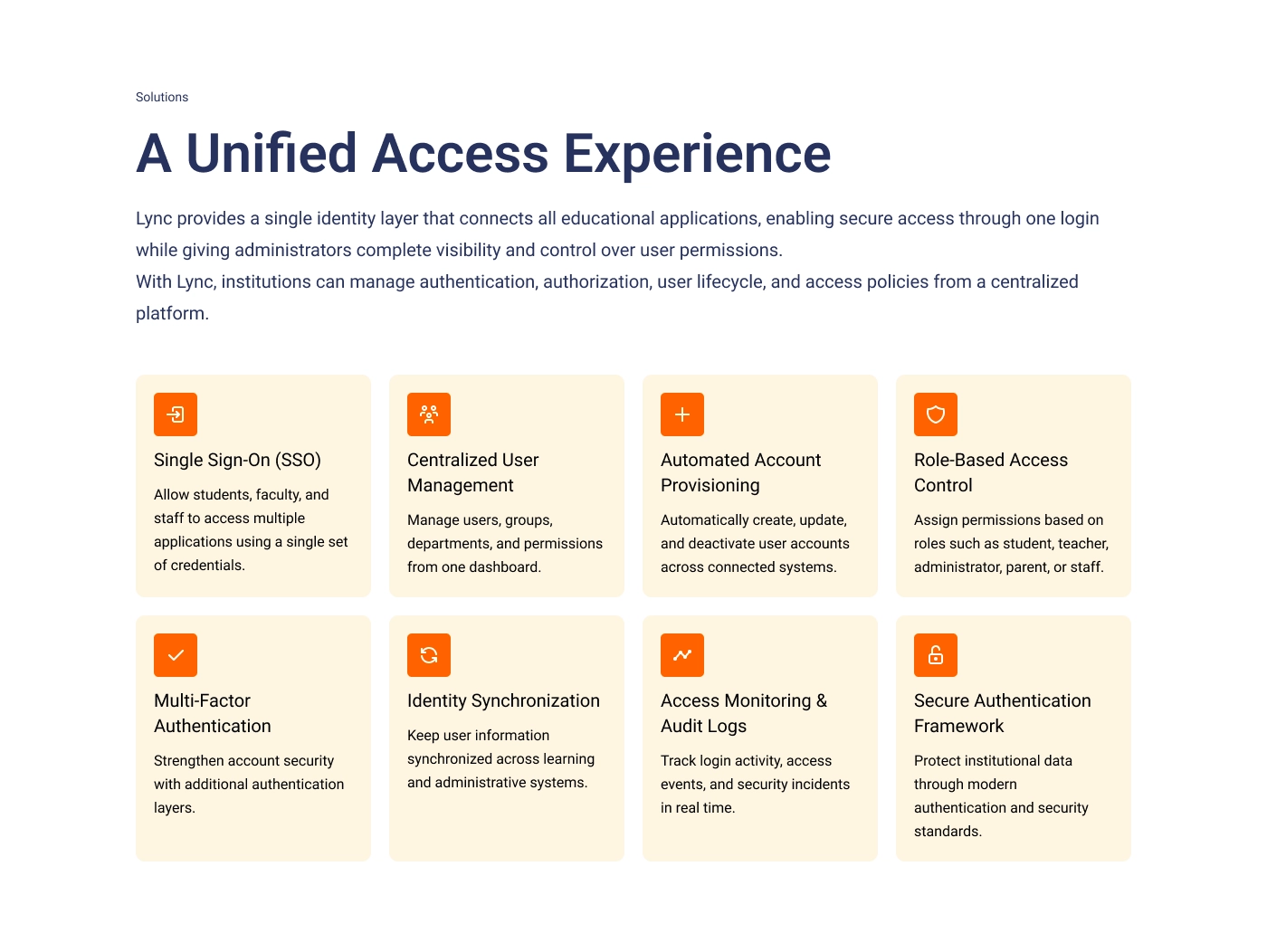 Solutions

A Unified Access Experience

Lync provides a single identity layer that connects all educational applications, enabling secure access through one login while giving administrators complete visibility and control over user permissions.
With Lync, institutions can manage authentication, authorization, user lifecycle, and access policies from a centralized platform.

Single Sign-On (SSO)

Allow students, faculty, and staff to access multiple applications using a single set of credentials.

Centralized User Management

Manage users, groups, departments, and permissions from one dashboard.

Automated Account Provisioning

Automatically create, update, and deactivate user accounts across connected systems.

Role-Based Access Control

Assign permissions based on roles such as student, teacher, administrator, parent, or staff.

Multi-Factor Authentication

Strengthen account security with additional authentication layers.

Identity Synchronization

Keep user information synchronized across learning and administrative systems.

Access Monitoring & Audit Logs

Track login activity, access events, and security incidents in real time.

Secure Authentication Framework

Protect institutional data through modern authentication and security standards.